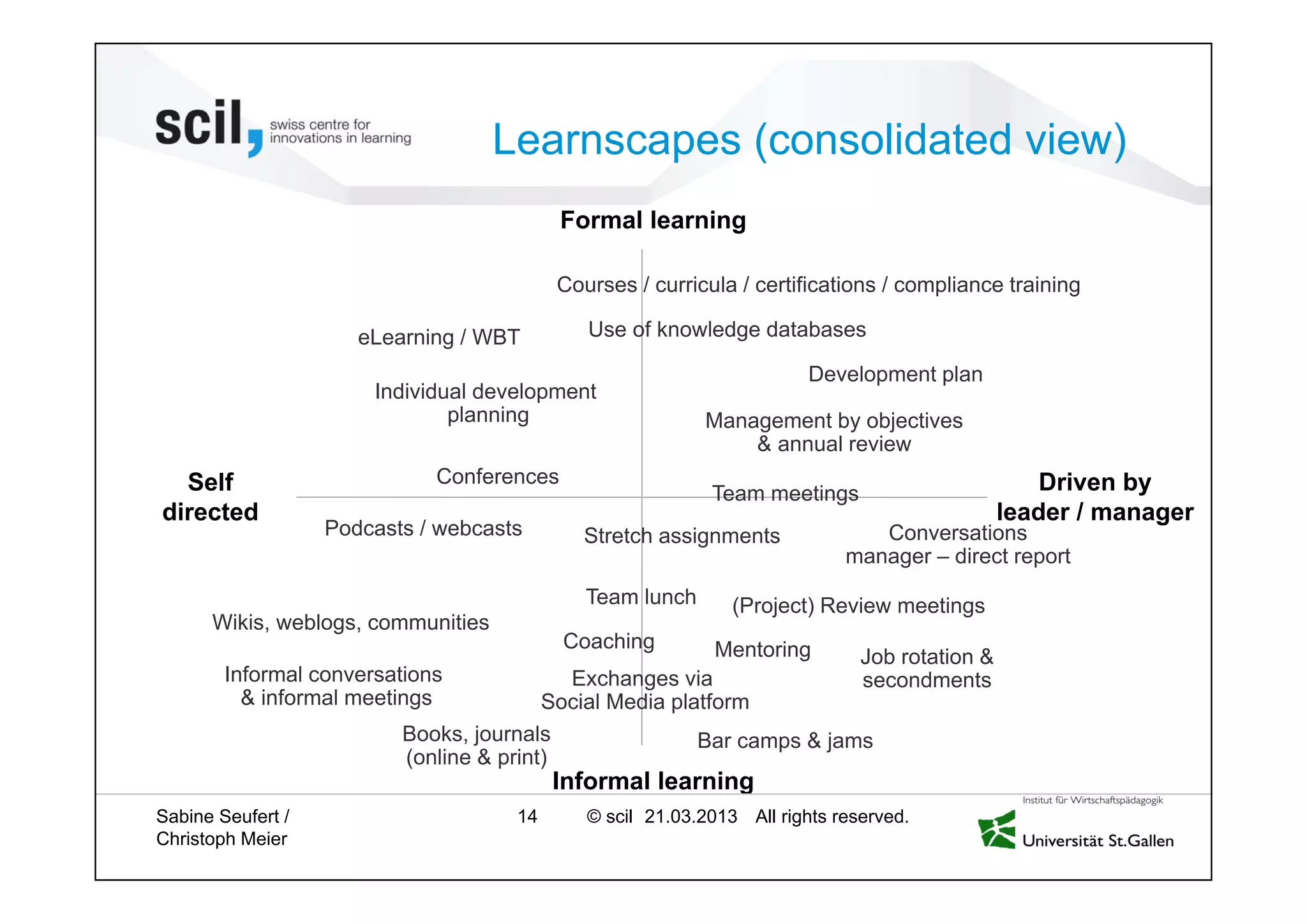 scil, swiss centre for innovations in learning

Learnscapes (consolidated view)

Formal learning

Courses / curricula / certifications / compliance training

eLearning / WBT

Use of knowledge databases

Development plan

Individual development planning

Management by objectives & annual review

Self directed

Conferences

Team meetings

Driven by leader / manager

Podcasts / webcasts

Stretch assignments

Conversations manager – direct report

Team lunch

(Project) Review meetings

Wikis, weblogs, communities

Coaching

Mentoring

Job rotation & secondments

Informal conversations & informal meetings

Exchanges via Social Media platform

Books, journals (online & print)

Bar camps & jams

Informal learning

Sabine Seufert / Christoph Meier

14

© scil 21.03.2013 All rights reserved.

Institut für Wirtschaftspädagogik

Universität St.Gallen